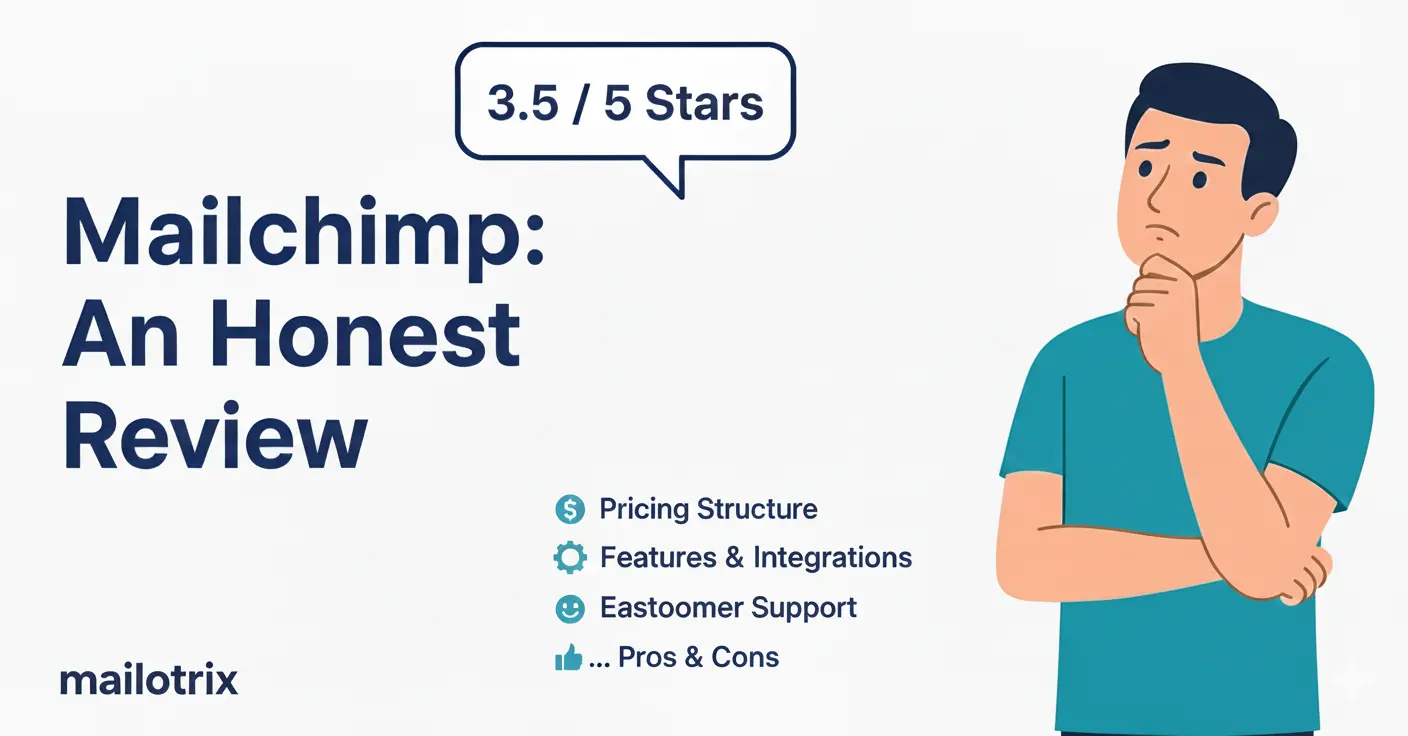 3.5 / 5 Stars

Mailchimp: An Honest Review

Pricing Structure
Features & Integrations
Eastoomer Support
... Pros & Cons

mailotrix